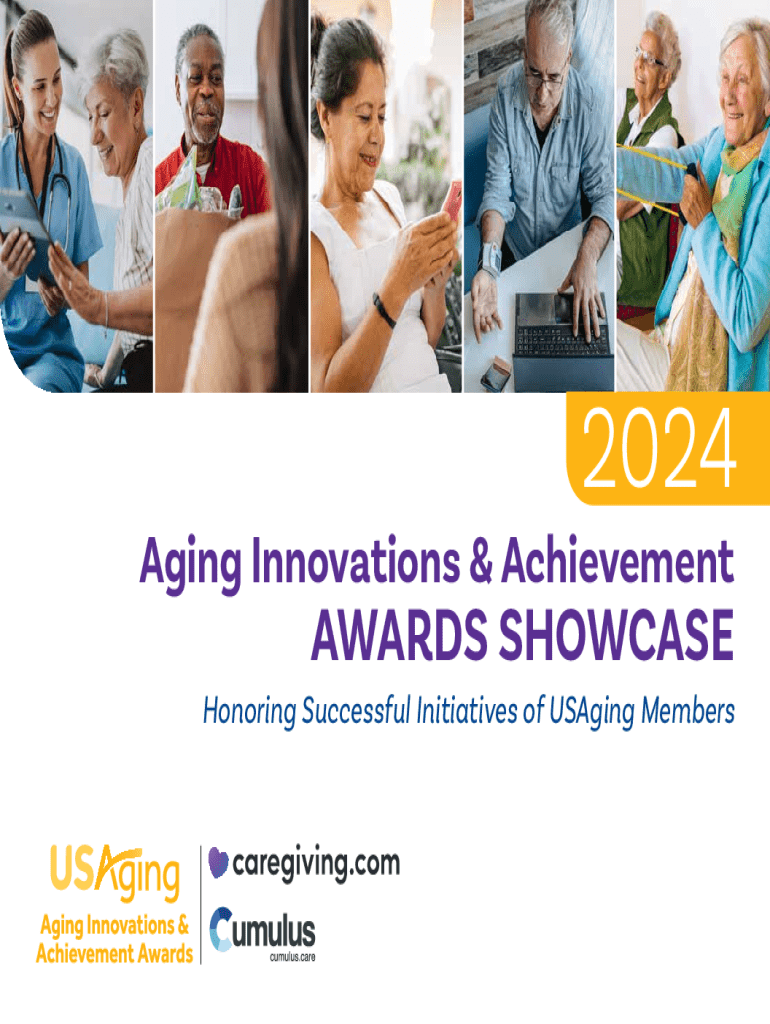 2024

Aging Innovations & Achievement
AWARDS SHOWCASE

Honoring Successful Initiatives of USAging Members

USAging
Aging Innovations & Achievement Awards

caregiving.com

Cumulus
cumulus.care